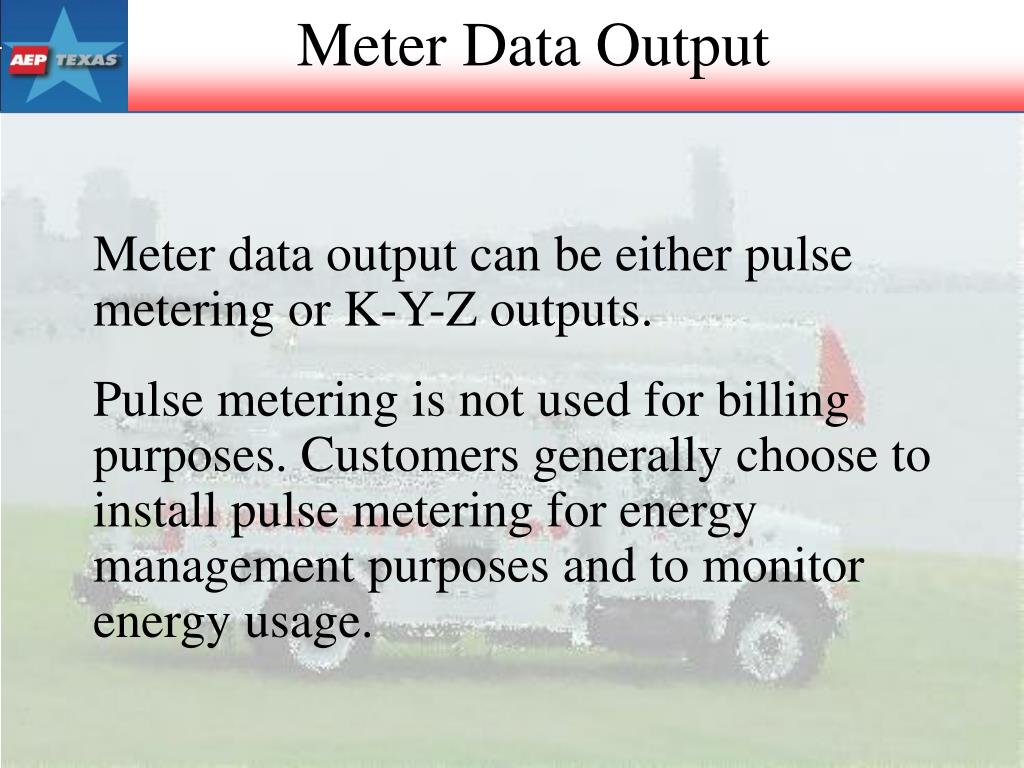 AEP TEXAS

Meter Data Output

Meter data output can be either pulse metering or K-Y-Z outputs.

Pulse metering is not used for billing purposes. Customers generally choose to install pulse metering for energy management purposes and to monitor energy usage.